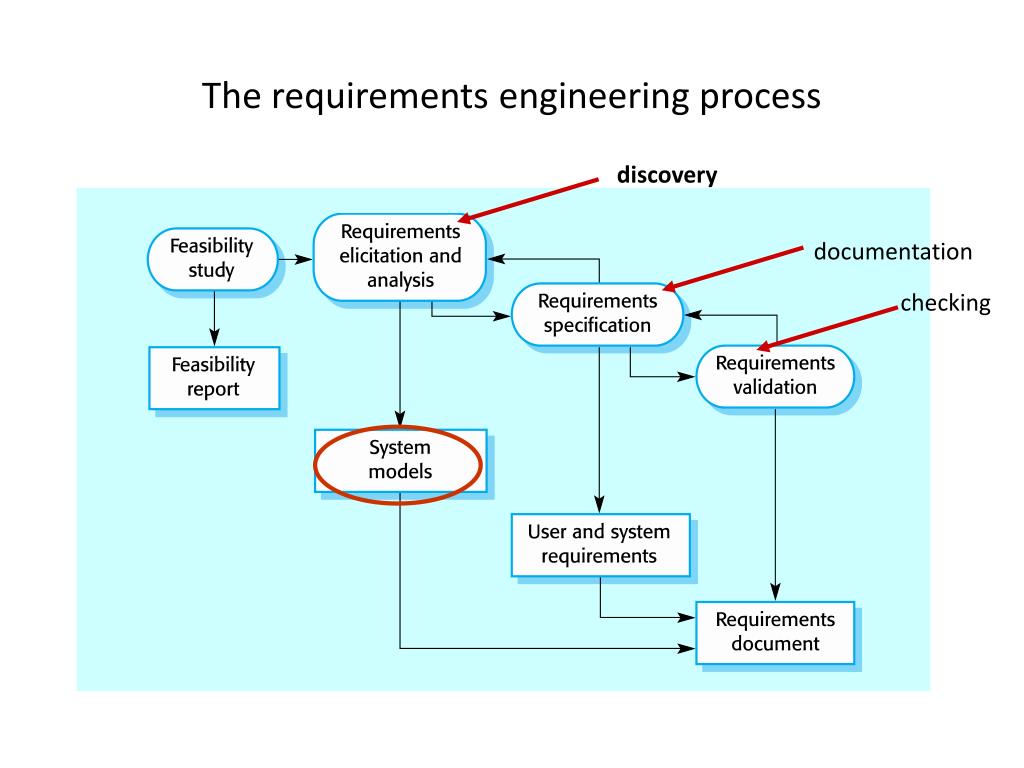 The requirements engineering process

discovery

documentation

checking

Feasibility study

Requirements elicitation and analysis

Requirements specification

Requirements validation

Feasibility report

System models

User and system requirements

Requirements document